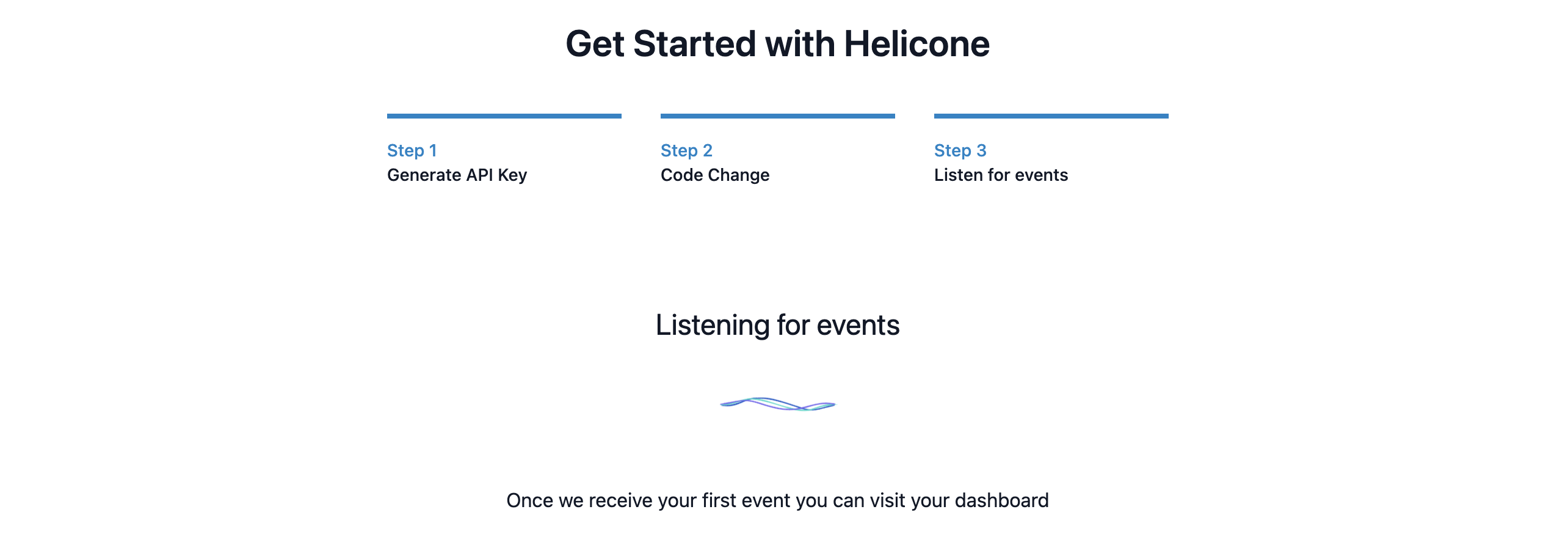 Get Started with Helicone

Step 1
Generate API Key

Step 2
Code Change

Step 3
Listen for events

Listening for events

Once we receive your first event you can visit your dashboard